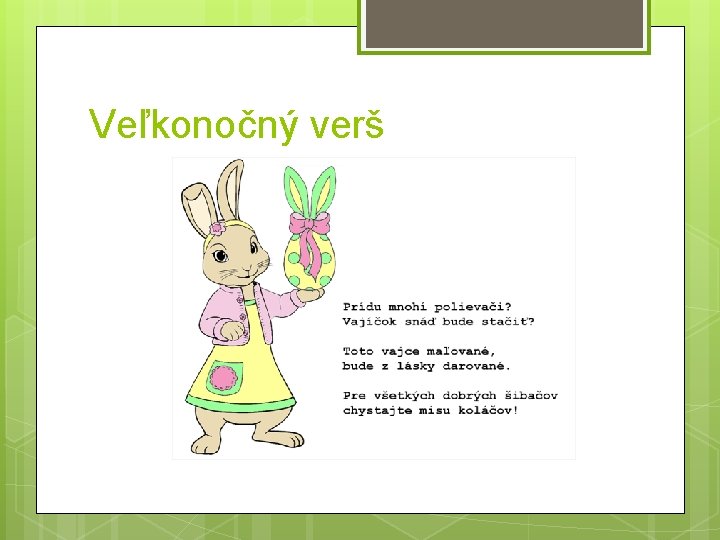 Veľkonočný verš

Prídu mnohí polievači?
Vajíčok snáď bude stačiť?

Toto vajce maľované,
bude z lásky darované.

Pre všetkých dobrých šibačov
chystajte misu koláčov!